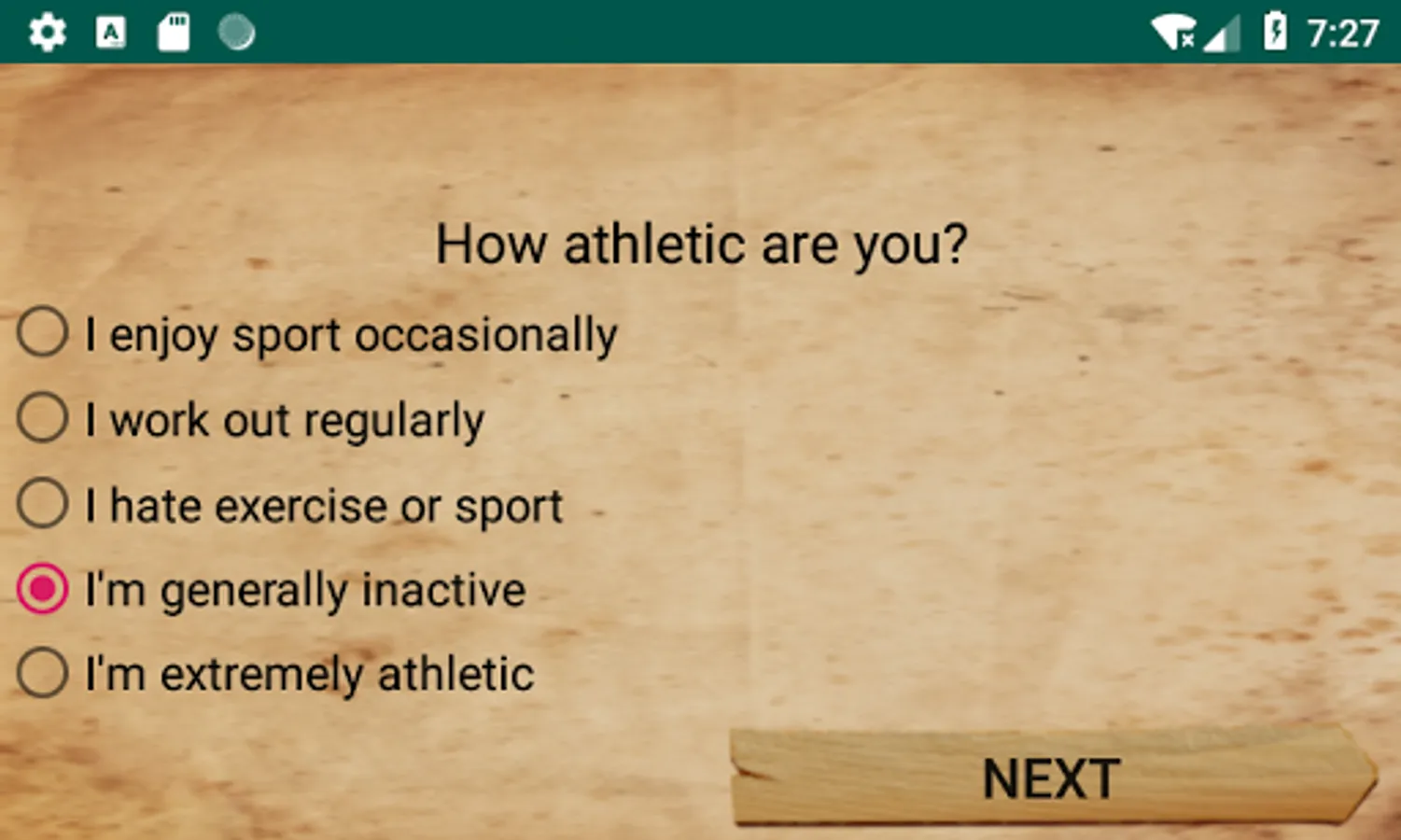 7:27

How athletic are you?

I enjoy sport occasionally

I work out regularly

I hate exercise or sport

I'm generally inactive

I'm extremely athletic

NEXT